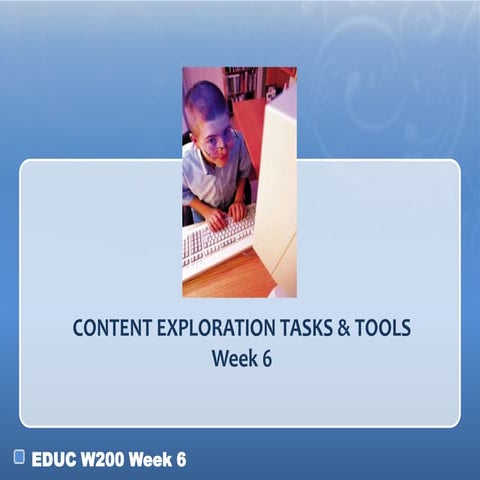 CONTENT EXPLORATION TASKS & TOOLS
Week 6

EDUC W200 Week 6